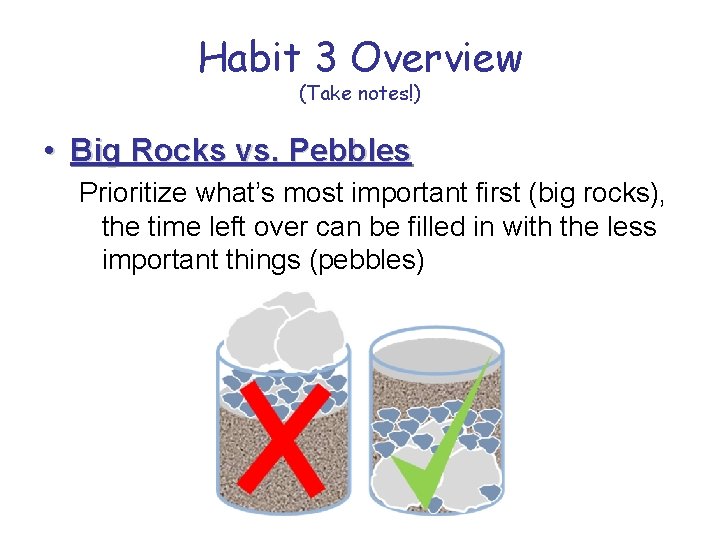 Habit 3 Overview
(Take notes!)

• Big Rocks vs. Pebbles

Prioritize what's most important first (big rocks), the time left over can be filled in with the less important things (pebbles)